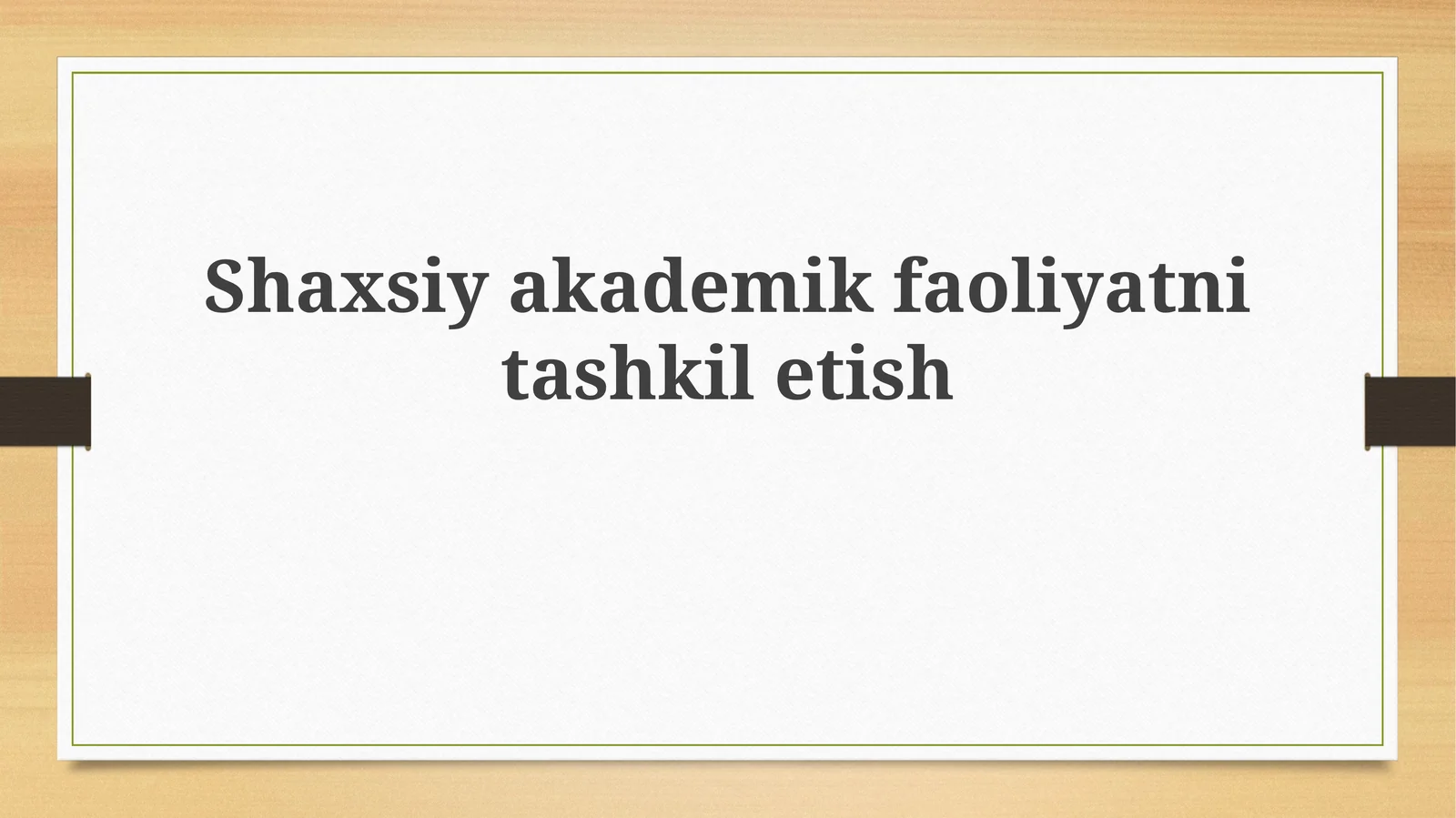 Shaxsiy akademik faoliyatni tashkil etish